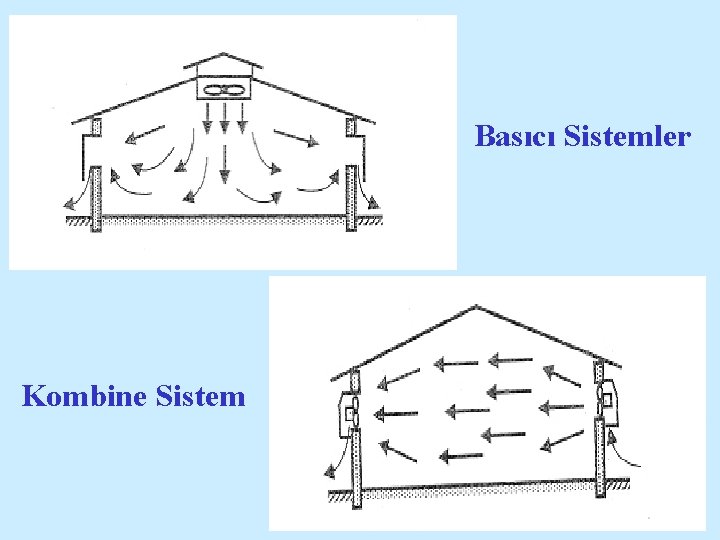 Basıcı Sistemler

Kombine Sistem